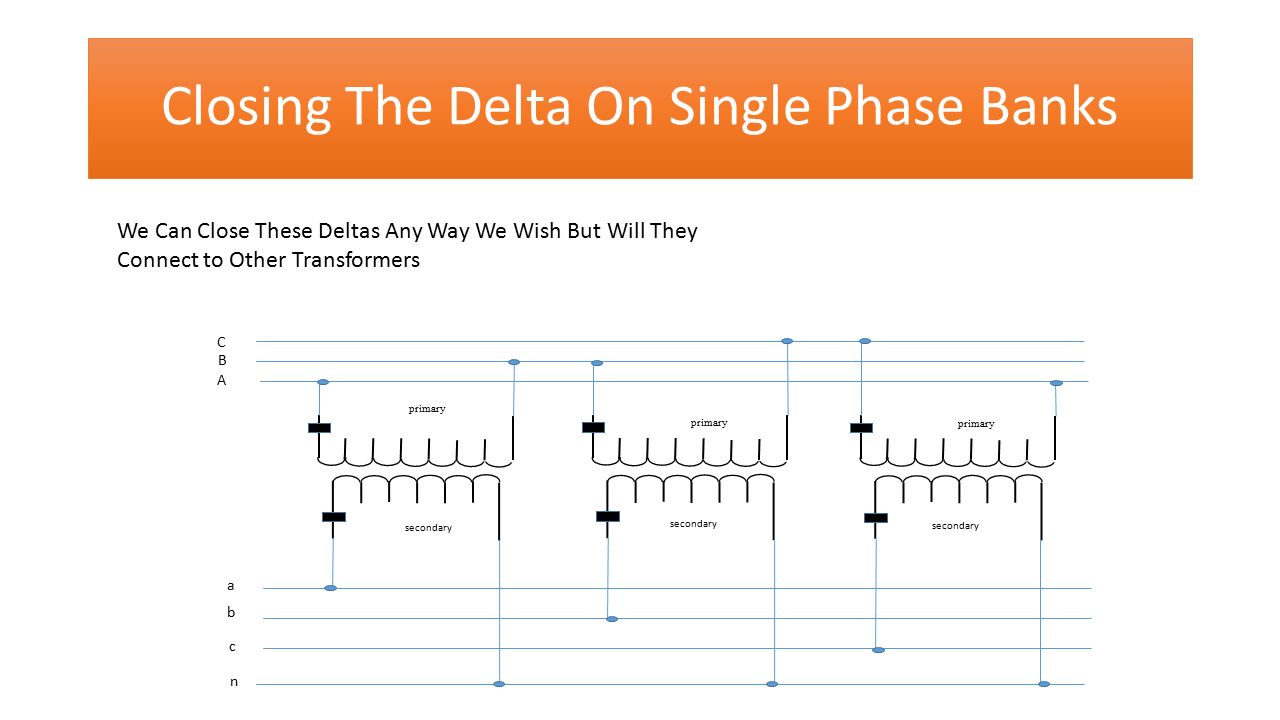 Closing The Delta On Single Phase Banks

We Can Close These Deltas Any Way We Wish But Will They Connect to Other Transformers

C
B
A

primary

primary

primary

secondary

secondary

secondary

a
b
c
n